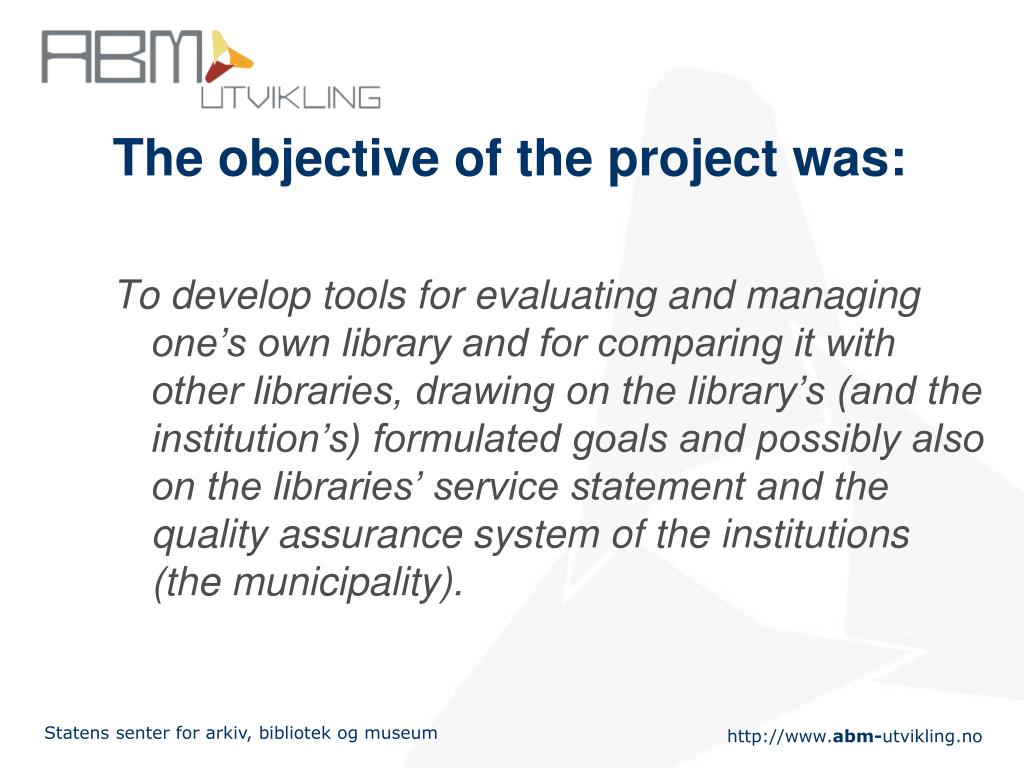 ABM UTVIKLING

The objective of the project was:

To develop tools for evaluating and managing one’s own library and for comparing it with other libraries, drawing on the library’s (and the institution’s) formulated goals and possibly also on the libraries’ service statement and the quality assurance system of the institutions (the municipality).

Statens senter for arkiv, bibliotek og museum

http://www.abm-utvikling.no